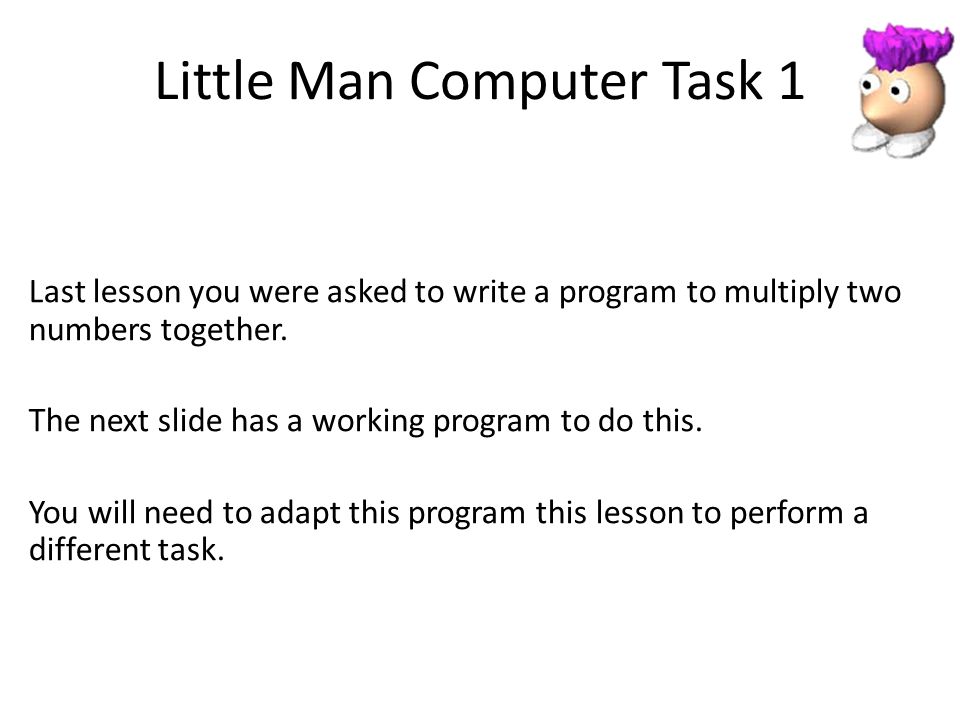 Little Man Computer Task 1

Last lesson you were asked to write a program to multiply two numbers together.

The next slide has a working program to do this.

You will need to adapt this program this lesson to perform a different task.